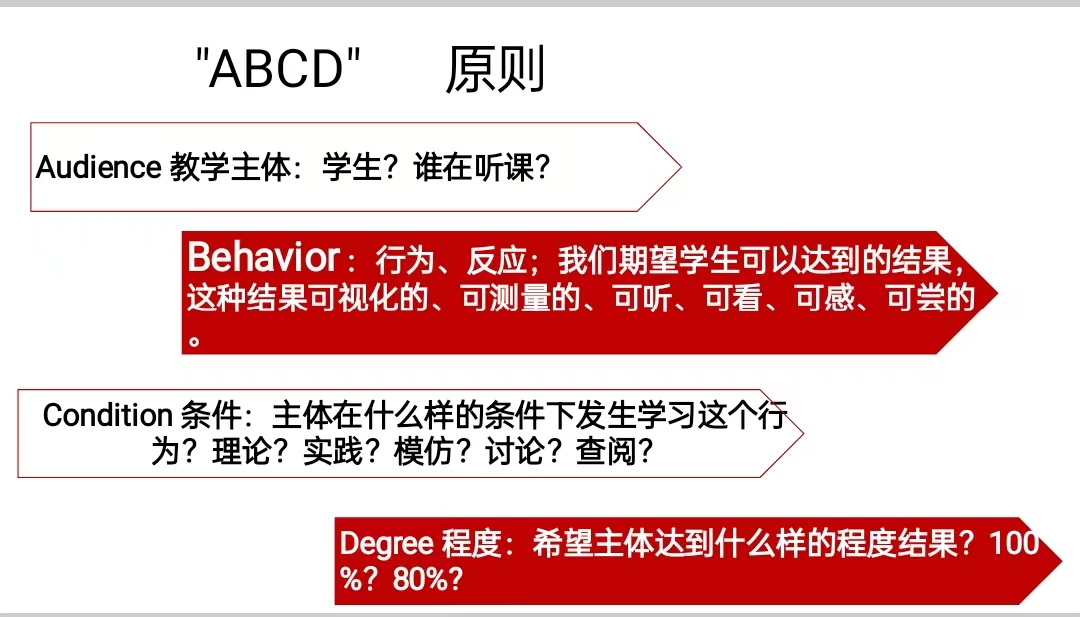 "ABCD" 原则

Audience 教学主体：学生？谁在听课？

Behavior：行为、反应；我们期望学生可以达到的结果，这种结果可视化的、可测量的、可听、可看、可感、可尝的。

Condition 条件：主体在什么样的条件下发生学习这个行为？理论？实践？模仿？讨论？查阅？

Degree 程度：希望主体达到什么样的程度结果？100%？80%？